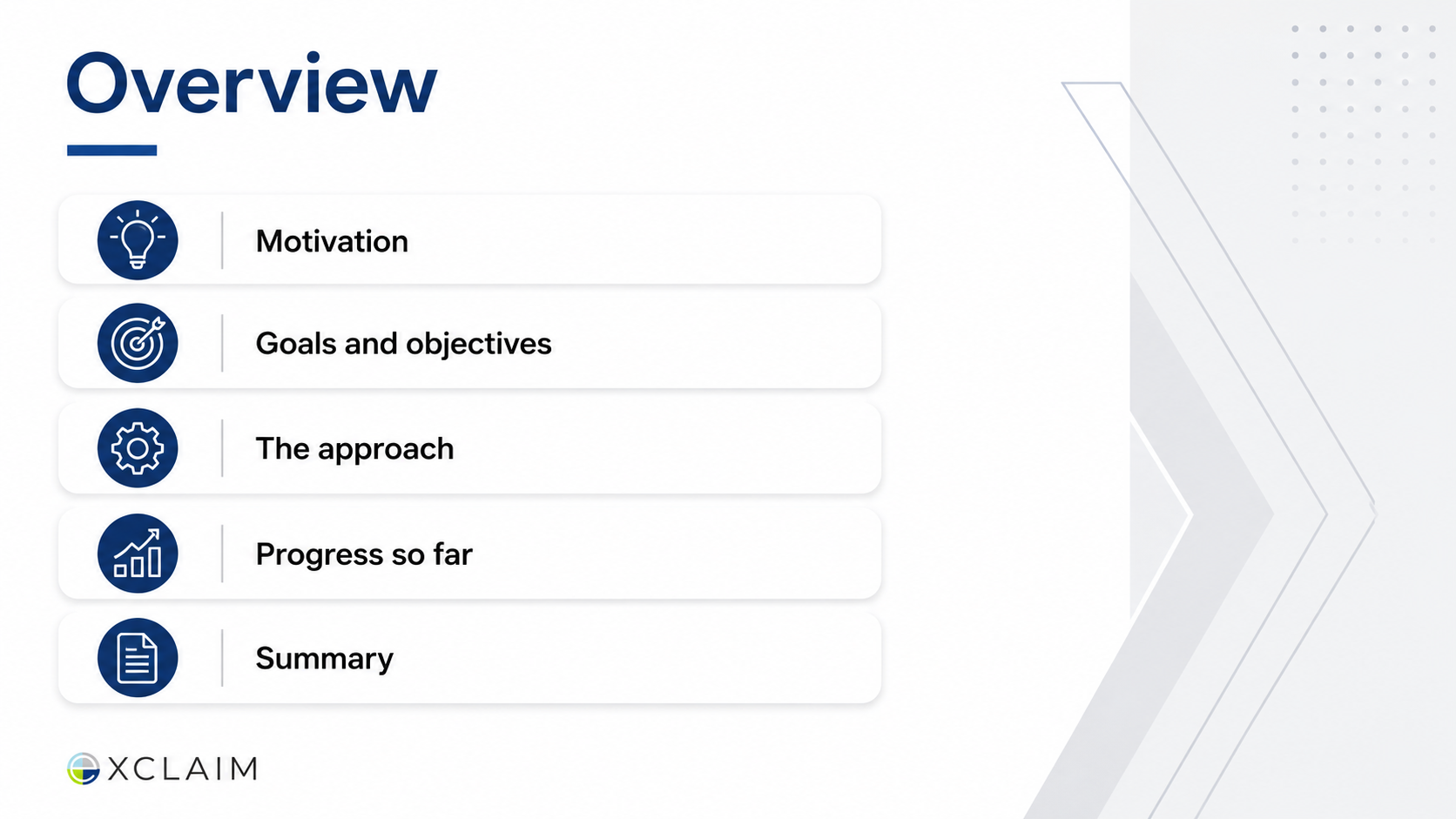 Overview

Motivation

Goals and objectives

The approach

Progress so far

Summary

XCLAIM